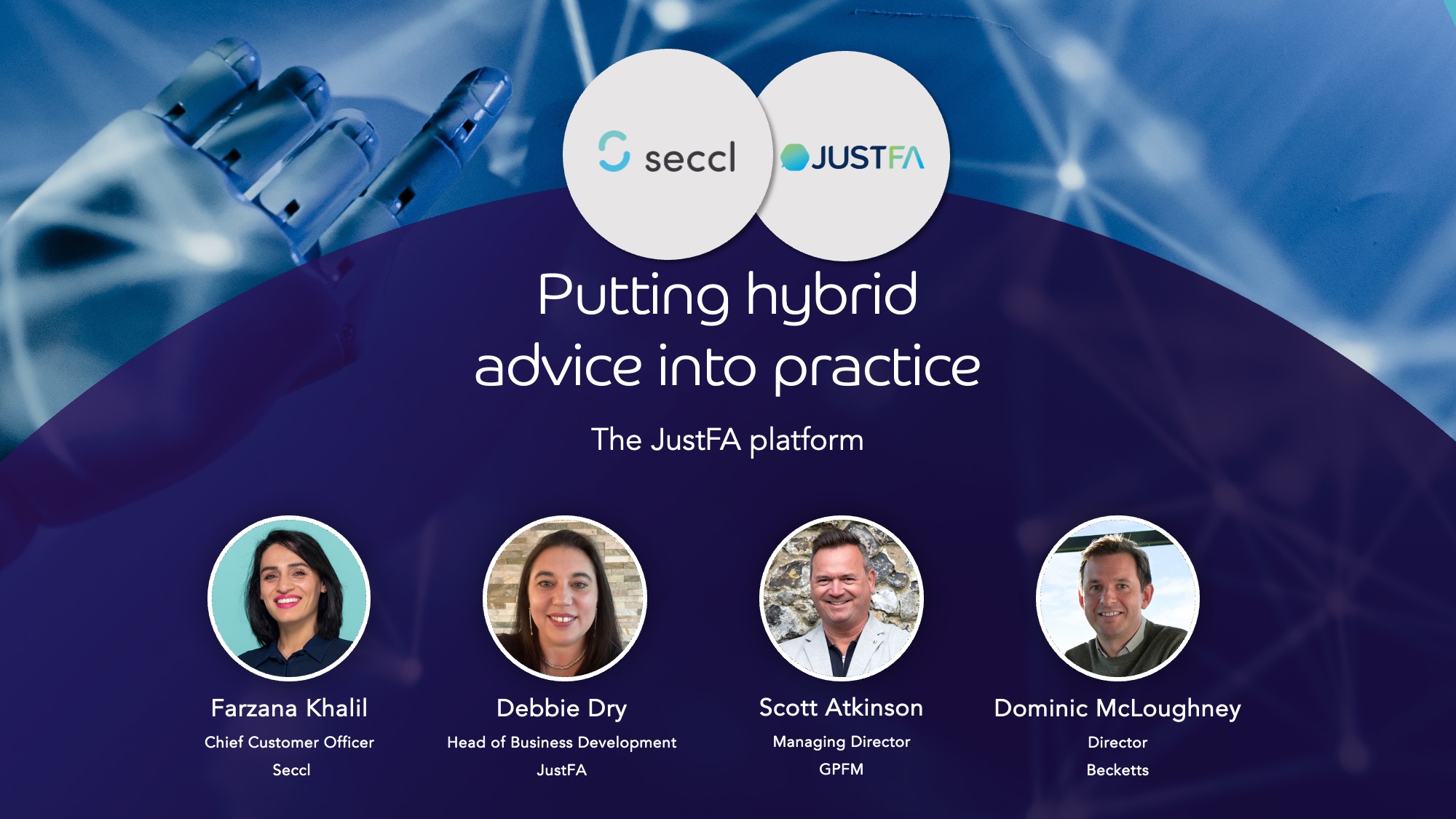 seccl

JUSTFA

Putting hybrid advice into practice

The JustFA platform

Farzana Khalil
Chief Customer Officer
Seccl

Debbie Dry
Head of Business Development
JustFA

Scott Atkinson
Managing Director
GPFM

Dominic McLoughney
Director
Becketts